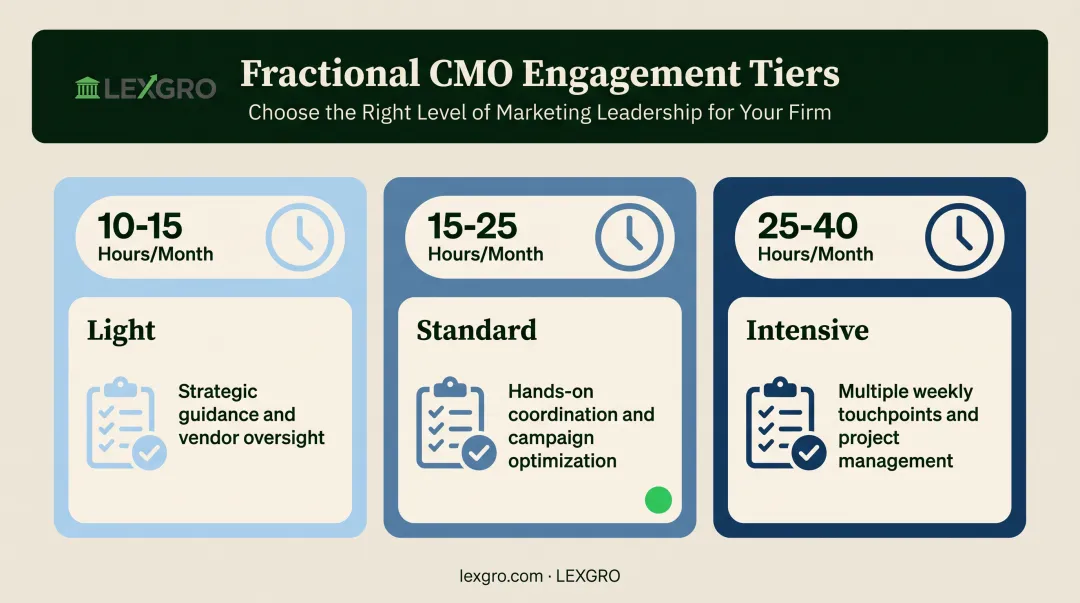 LEXGRO

Fractional CMO Engagement Tiers

Choose the Right Level of Marketing Leadership for Your Firm

10-15
Hours/Month

Light

Strategic guidance and vendor oversight

15-25
Hours/Month

Standard

Hands-on coordination and campaign optimization

25-40
Hours/Month

Intensive

Multiple weekly touchpoints and project management

lexgro.com · LEXGRO